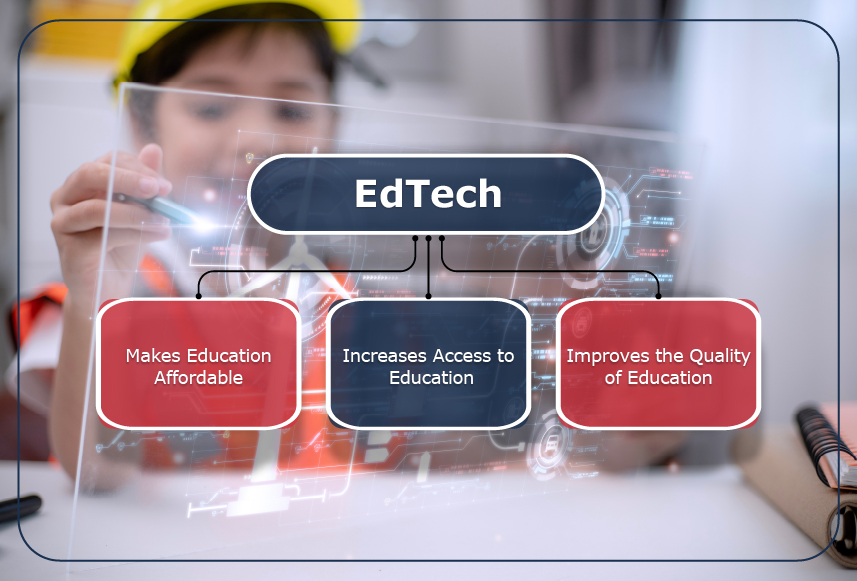 EdTech

Makes Education Affordable

Increases Access to Education

Improves the Quality of Education